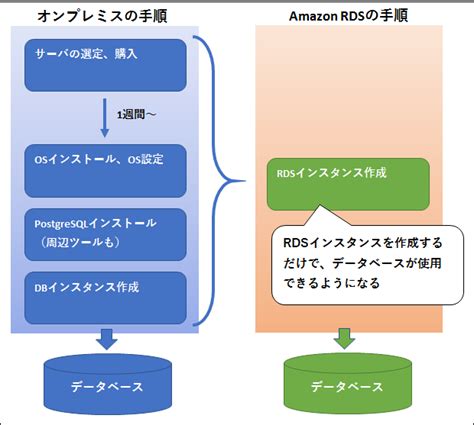 オンプレミスの手順

サーバの選定、購入

1週間～

OSインストール、OS設定

PostgreSQLインストール（周辺ツールも）

DBインスタンス作成

データベース

Amazon RDSの手順

RDSインスタンス作成

RDSインスタンスを作成するだけで、データベースが使用できるようになる

データベース